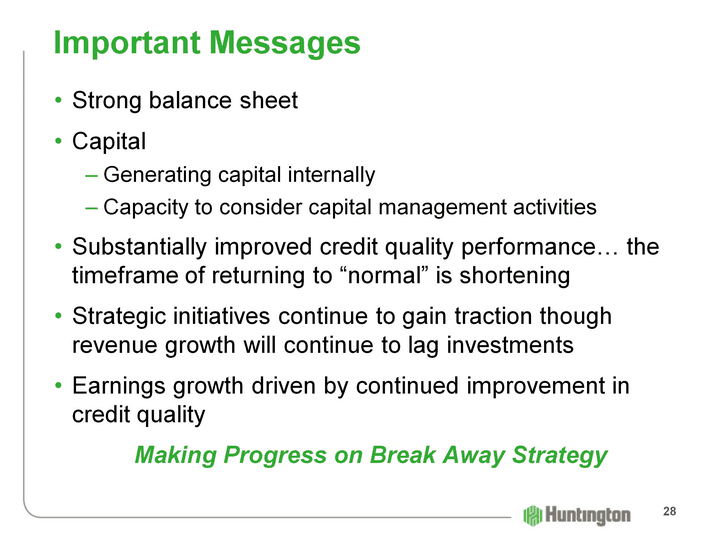 Important Messages

• Strong balance sheet

• Capital

– Generating capital internally

– Capacity to consider capital management activities

• Substantially improved credit quality performance… the timeframe of returning to “normal” is shortening

• Strategic initiatives continue to gain traction though revenue growth will continue to lag investments

• Earnings growth driven by continued improvement in credit quality

Making Progress on Break Away Strategy

Huntington

28